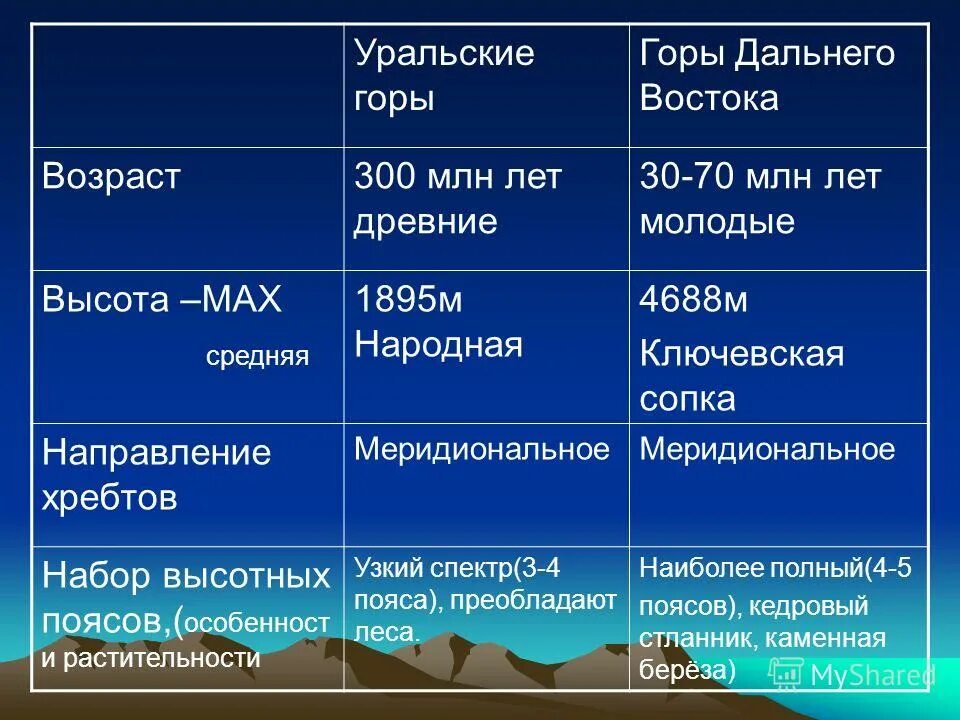 | | Уральские горы | Горы Дальнего Востока |
|---|---|---|
| Возраст | 300 млн лет древние | 30-70 млн лет молодые |
| Высота –MAX средняя | 1895м Народная | 4688м Ключевская сопка |
| Направление хребтов | Меридиональное | Меридиональное |
| Набор высотных поясов,(особенност и растительности | Узкий спектр(3-4 пояса), преобладают леса. | Наиболее полный(4-5 поясов), кедровый стланник, каменная берёза) |

MyShared